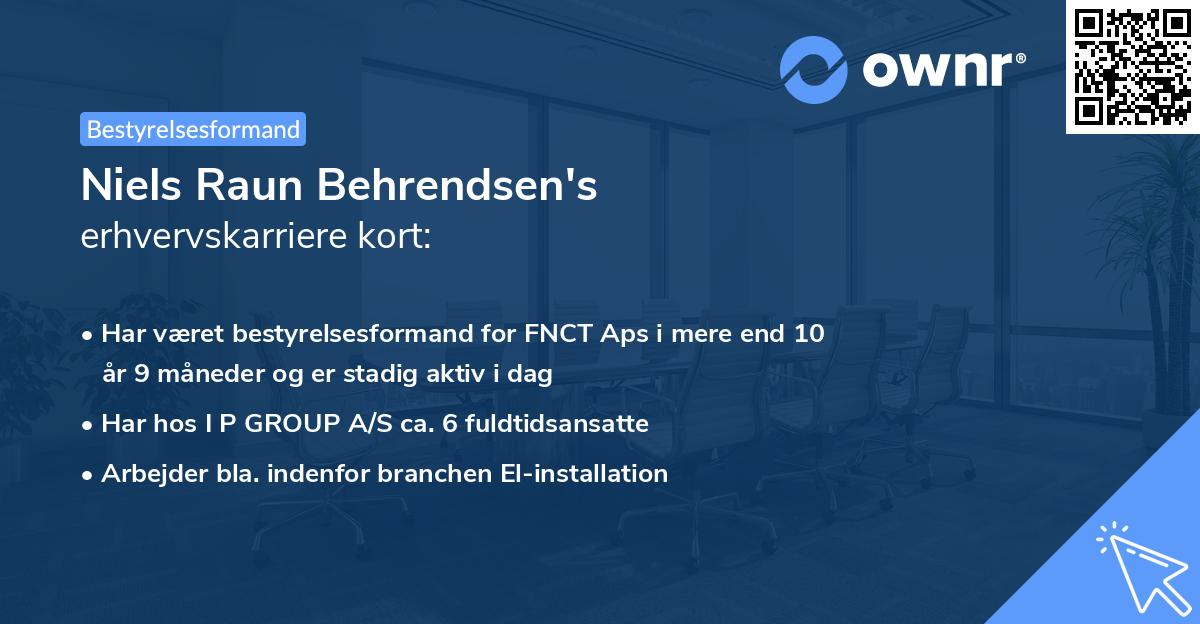 ownr®

Bestyrelsesformand

Niels Raun Behrendsen's
erhvervskarriere kort:

• Har været bestyrelsesformand for FNCT Aps i mere end 10 år 9 måneder og er stadig aktiv i dag
• Har hos I P GROUP A/S ca. 6 fuldtidsansatte
• Arbejder bla. indenfor branchen El-installation